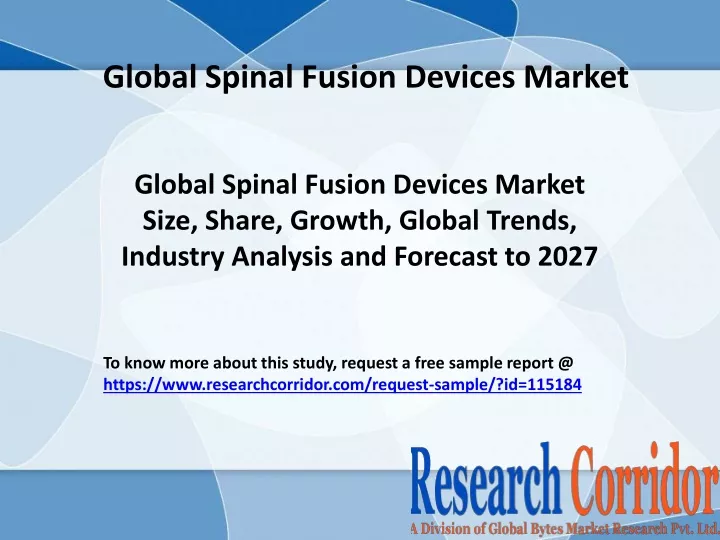 Global Spinal Fusion Devices Market

Global Spinal Fusion Devices Market Size, Share, Growth, Global Trends, Industry Analysis and Forecast to 2027

To know more about this study, request a free sample report @ https://www.researchcorridor.com/request-sample/?id=115184

Research Corridor
A Division of Global Bytes Market Research Pvt. Ltd.